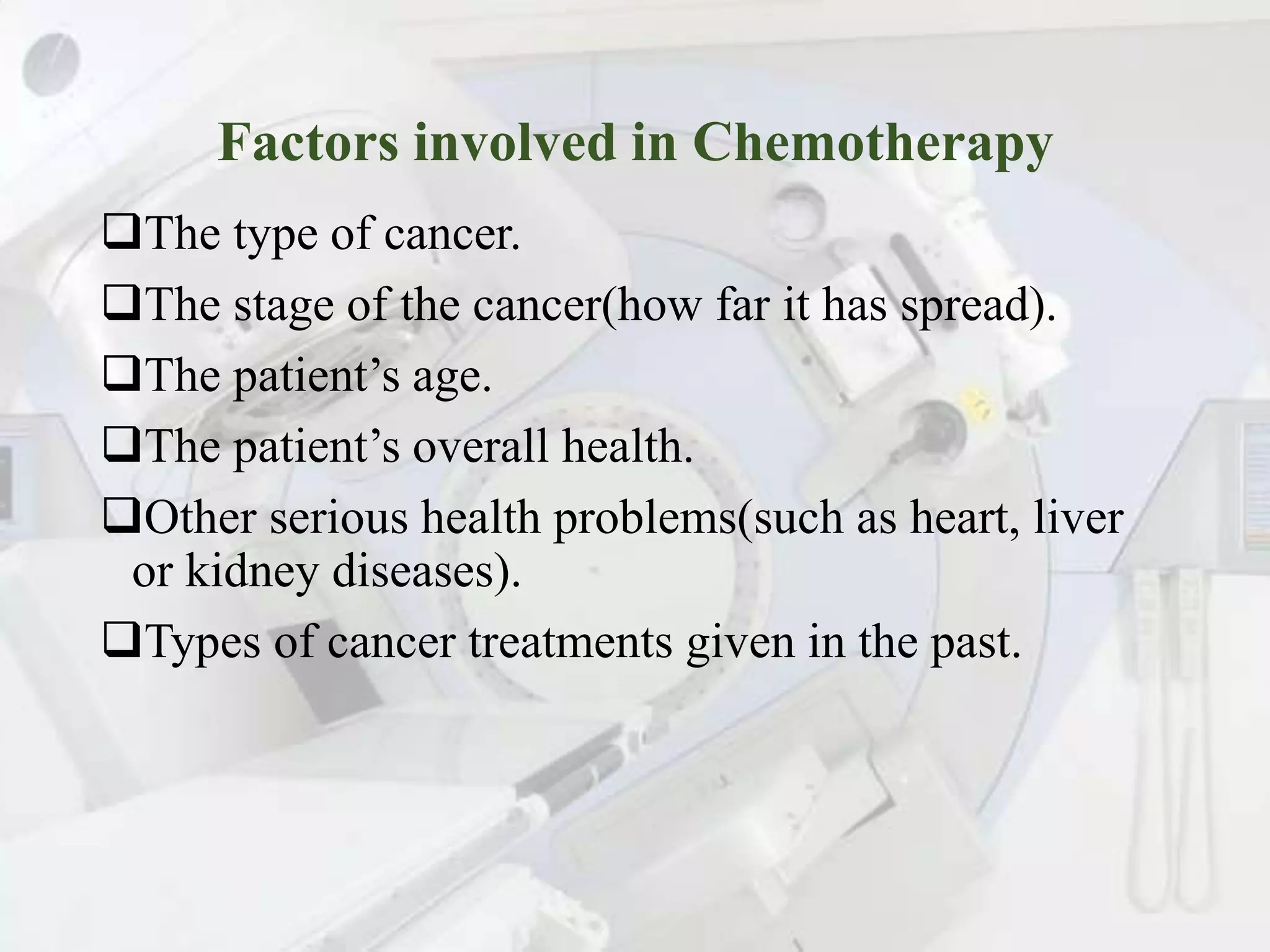 Factors involved in Chemotherapy

❑The type of cancer.

❑The stage of the cancer(how far it has spread).

❑The patient’s age.

❑The patient’s overall health.

❑Other serious health problems(such as heart, liver or kidney diseases).

❑Types of cancer treatments given in the past.